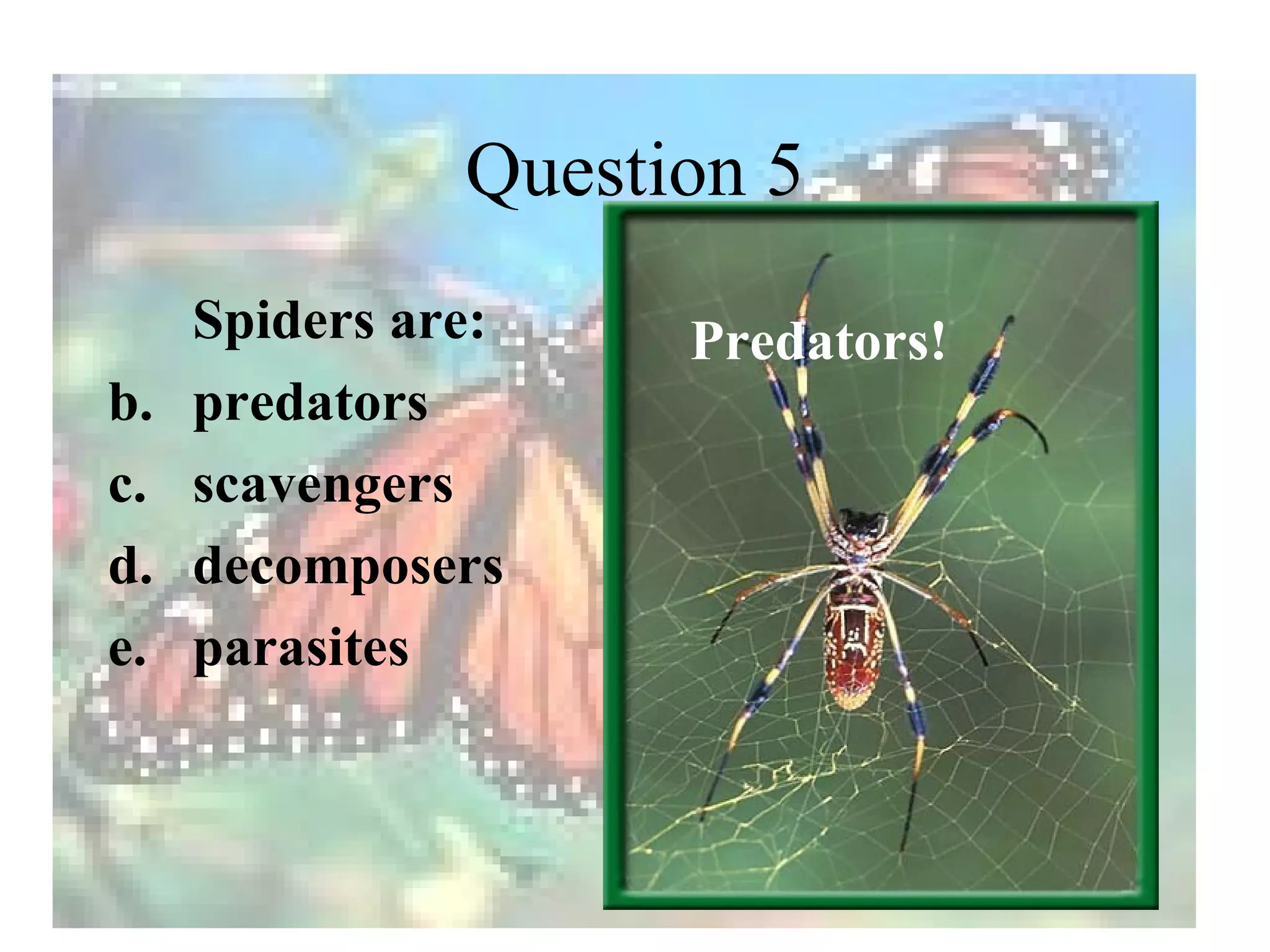 Question 5

Spiders are:
b. predators
c. scavengers
d. decomposers
e. parasites

Predators!